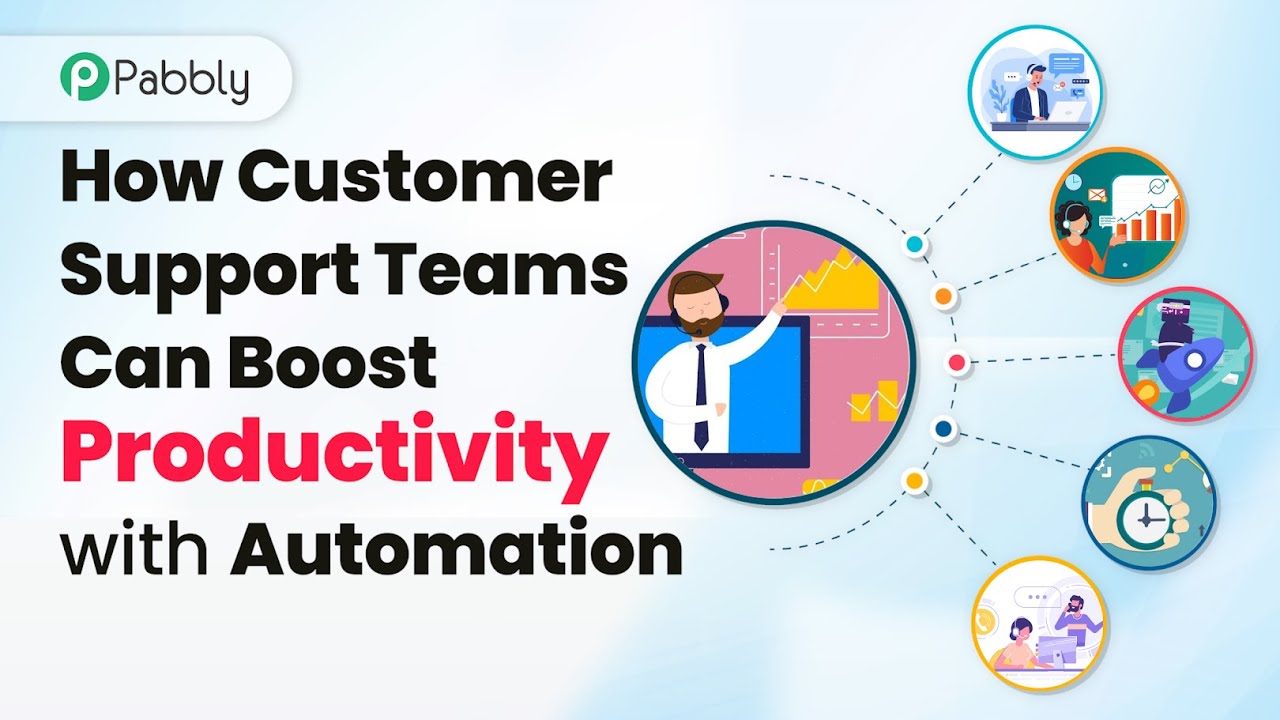 Pabbly

How Customer Support Teams Can Boost Productivity with Automation